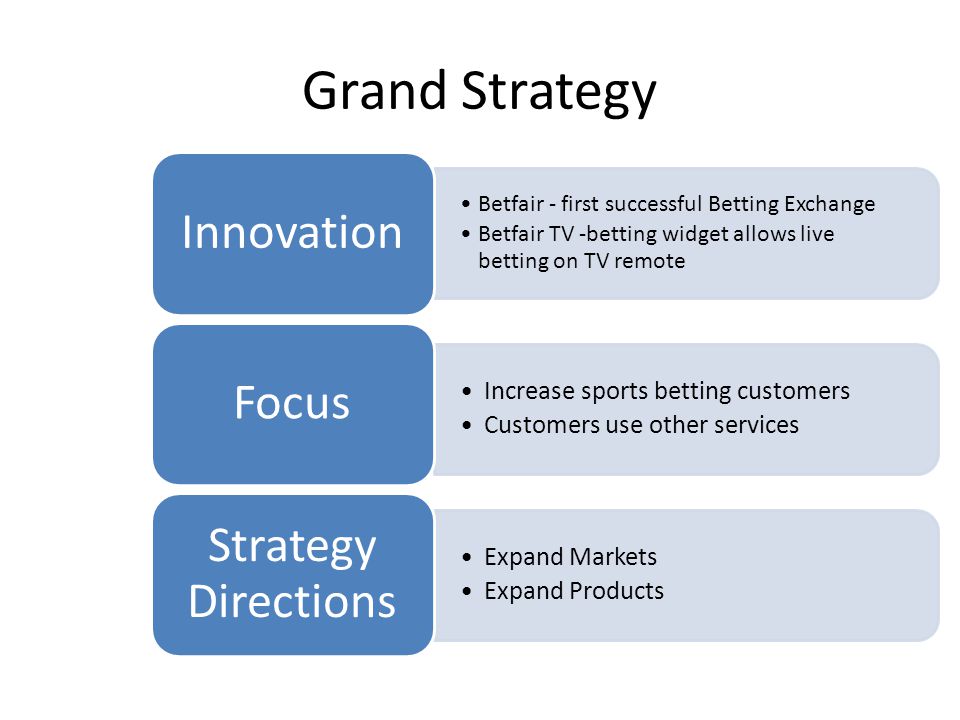 Grand Strategy

Innovation

• Betfair - first successful Betting Exchange
• Betfair TV -betting widget allows live betting on TV remote

Focus

• Increase sports betting customers
• Customers use other services

Strategy Directions

• Expand Markets
• Expand Products